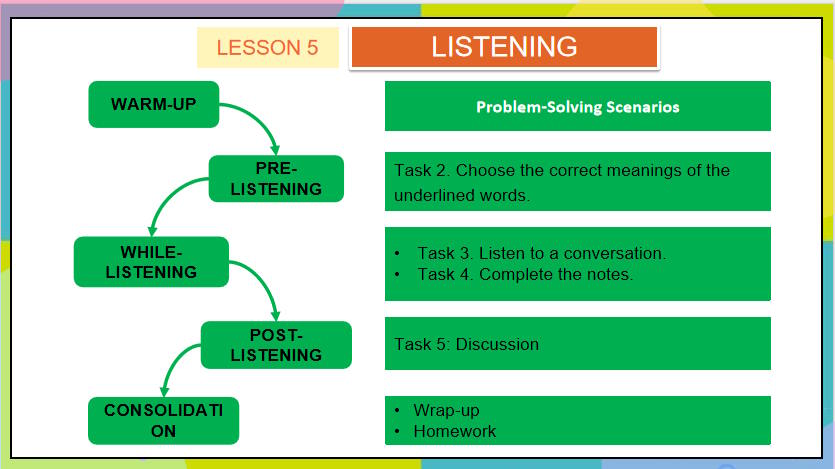 LESSON 5

LISTENING

WARM-UP

PRE-LISTENING

WHILE-LISTENING

POST-LISTENING

CONSOLIDATI
ON

Problem-Solving Scenarios

Task 2. Choose the correct meanings of the underlined words.

• Task 3. Listen to a conversation.
• Task 4. Complete the notes.

Task 5: Discussion

• Wrap-up
• Homework